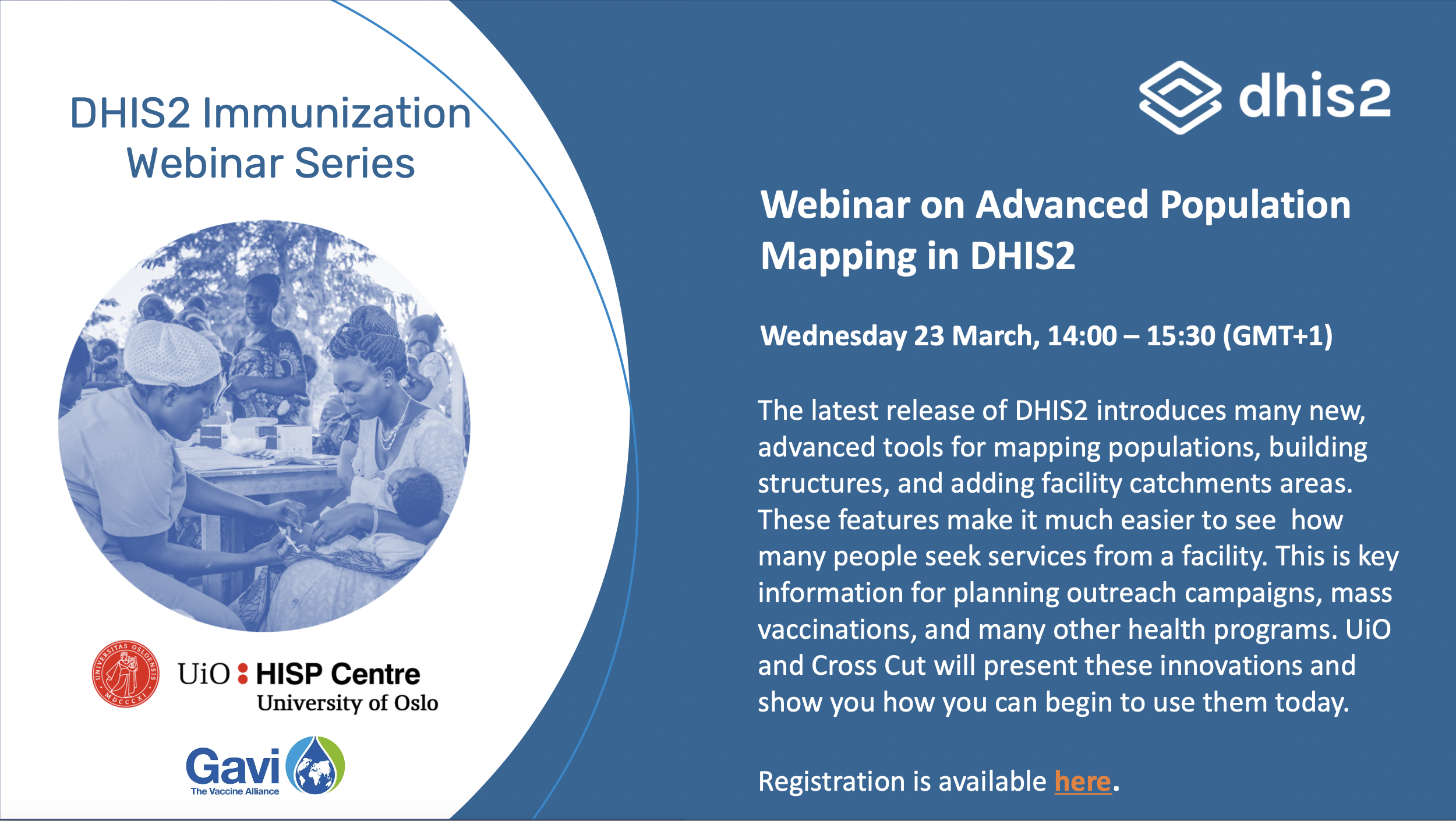 DHIS2 Immunization Webinar Series

UNIVERSITAS OSLOENSIS MDCCCXI

UiO : HISP Centre
University of Oslo

Gavi
The Vaccine Alliance

dhis2

Webinar on Advanced Population Mapping in DHIS2

Wednesday 23 March, 14:00 – 15:30 (GMT+1)

The latest release of DHIS2 introduces many new, advanced tools for mapping populations, building structures, and adding facility catchments areas. These features make it much easier to see how many people seek services from a facility. This is key information for planning outreach campaigns, mass vaccinations, and many other health programs. UiO and Cross Cut will present these innovations and show you how you can begin to use them today.

Registration is available here.